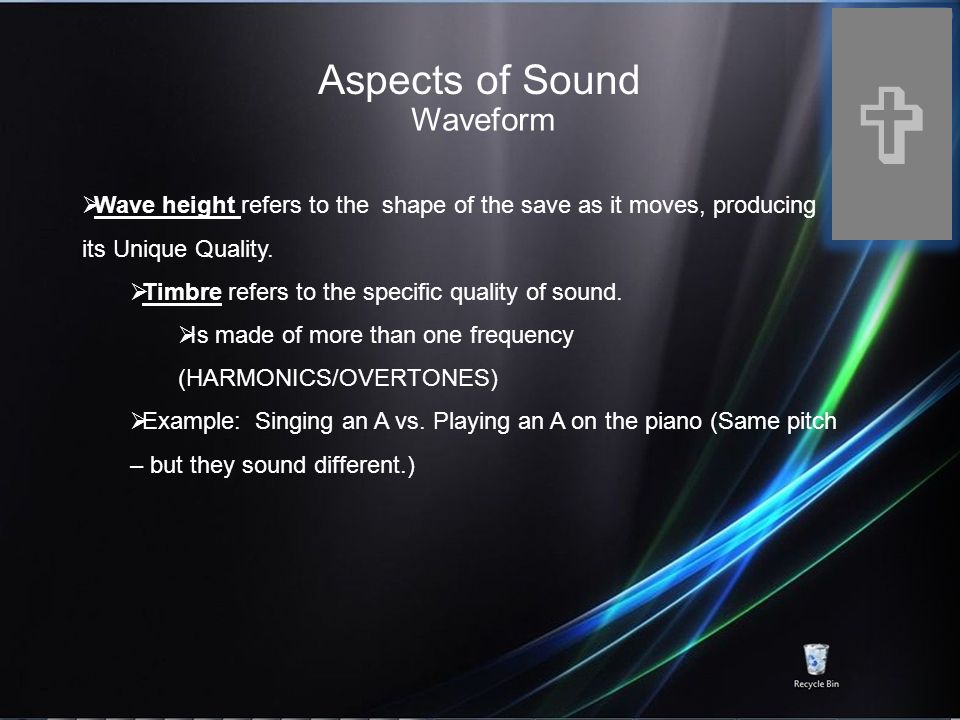 Aspects of Sound
Waveform

➢Wave height refers to the shape of the save as it moves, producing its Unique Quality.

➢Timbre refers to the specific quality of sound.

➢Is made of more than one frequency (HARMONICS/OVERTONES)

➢Example: Singing an A vs. Playing an A on the piano (Same pitch – but they sound different.)

Recycle Bin